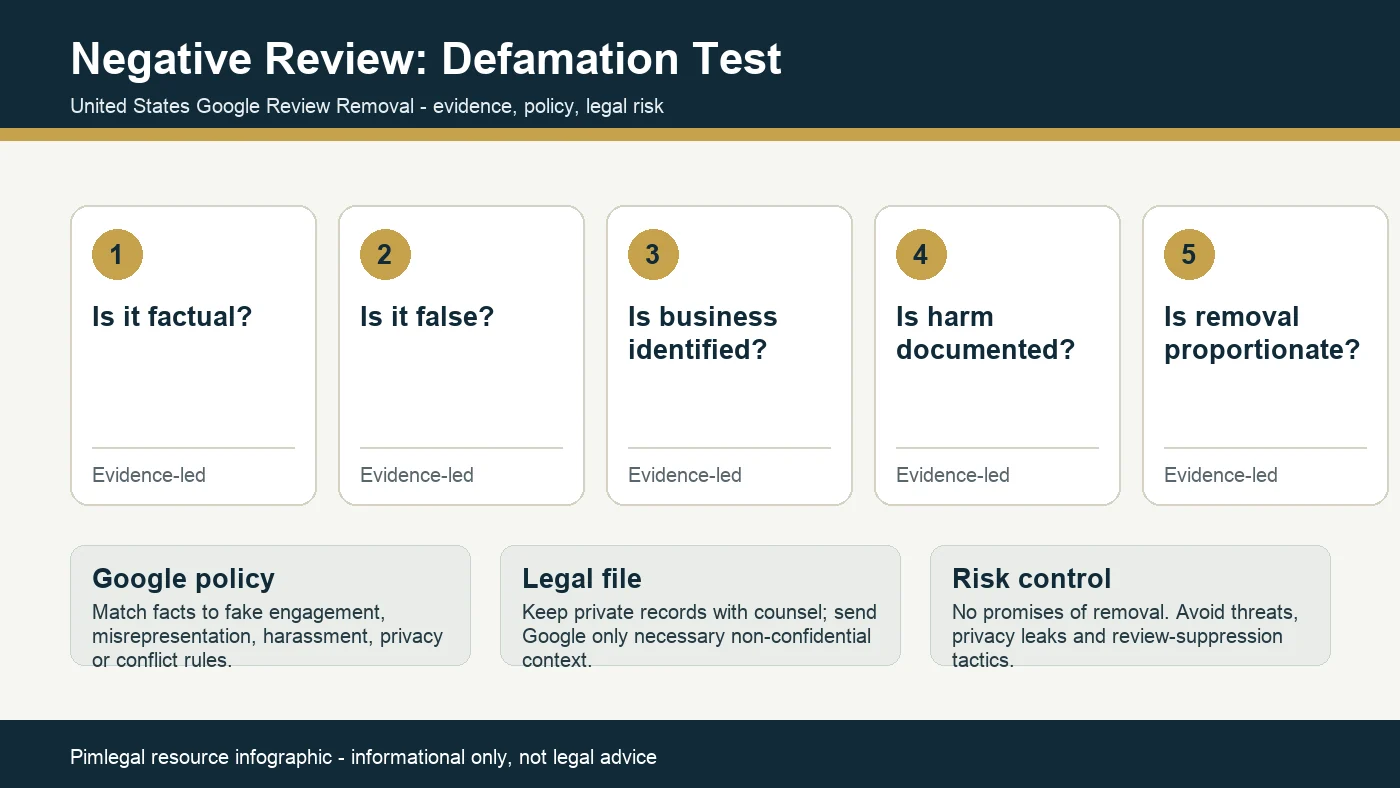 Negative Review: Defamation Test

United States Google Review Removal - evidence, policy, legal risk

1

Is it factual?

Evidence-led

2

Is it false?

Evidence-led

3

Is business identified?

Evidence-led

4

Is harm documented?

Evidence-led

5

Is removal proportionate?

Evidence-led

Google policy

Match facts to fake engagement, misrepresentation, harassment, privacy or conflict rules.

Legal file

Keep private records with counsel; send Google only necessary non-confidential context.

Risk control

No promises of removal. Avoid threats, privacy leaks and review-suppression tactics.

Pimlegal resource infographic - informational only, not legal advice